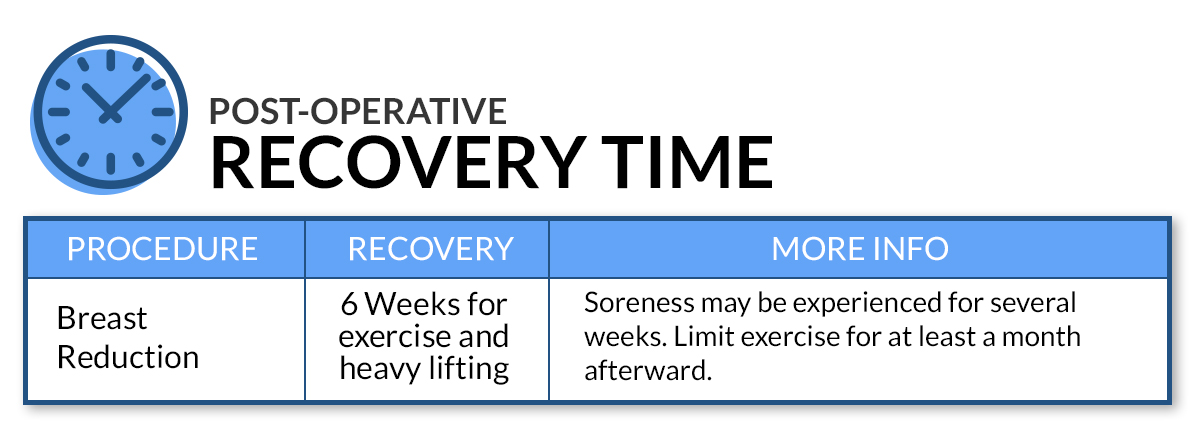 POST-OPERATIVE
RECOVERY TIME

| PROCEDURE | RECOVERY | MORE INFO |
|---|---|---|
| Breast Reduction | 6 Weeks for exercise and heavy lifting | Soreness may be experienced for several weeks. Limit exercise for at least a month afterward. |